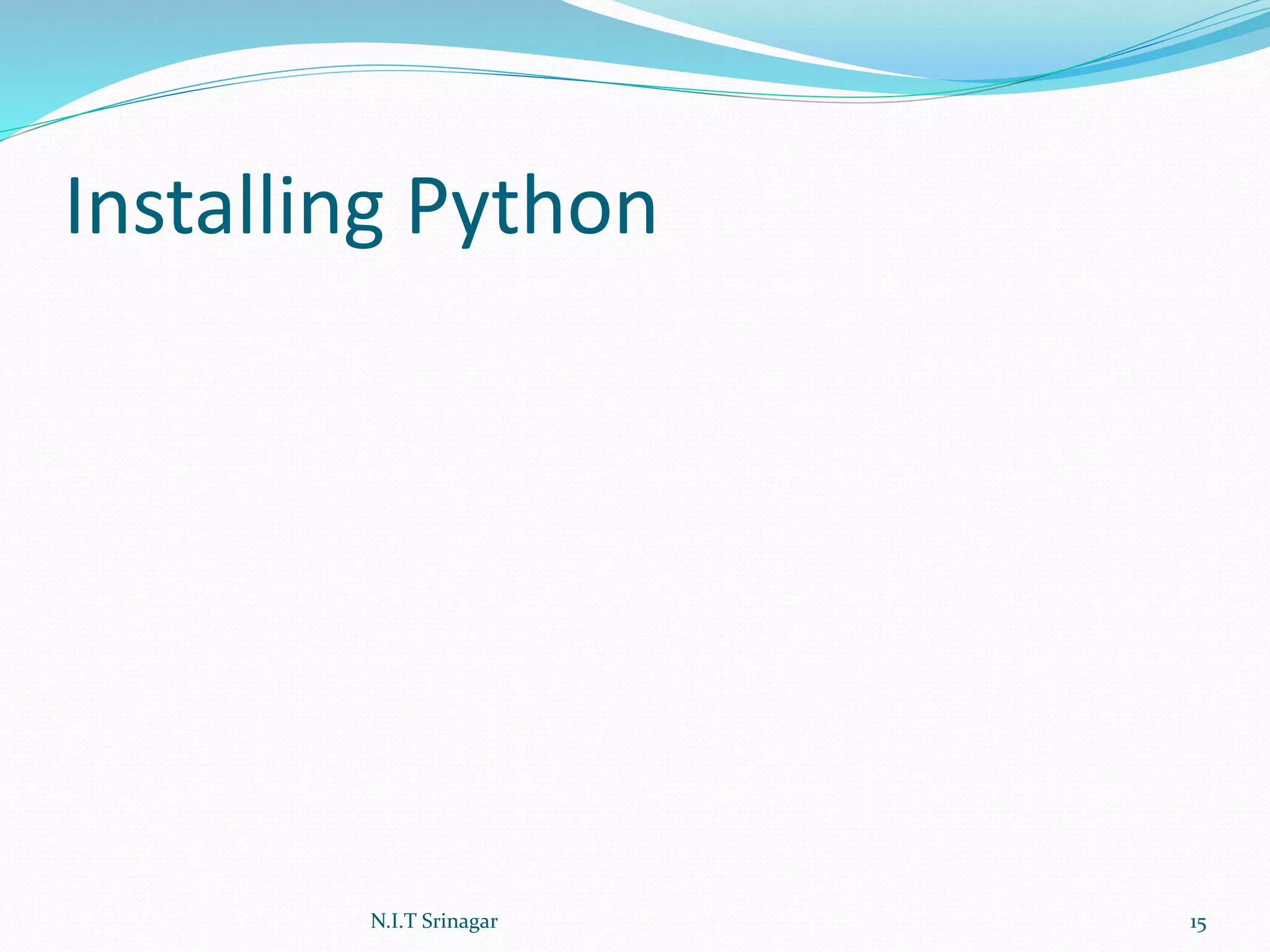 Installing Python

N.I.T Srinagar

15